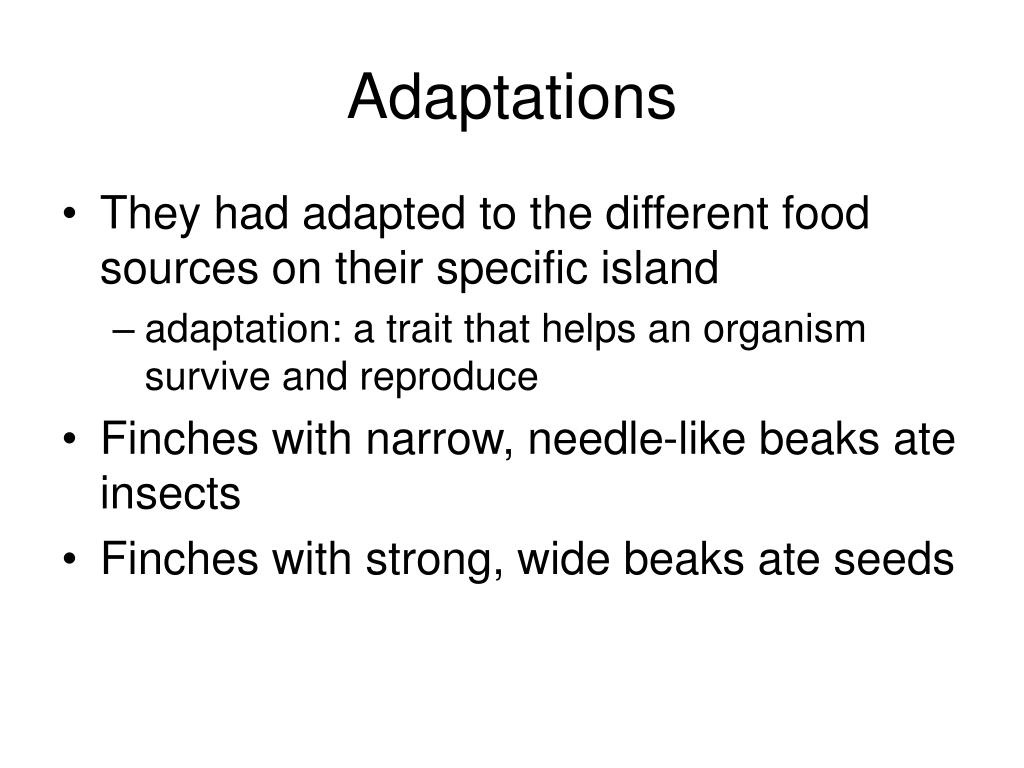 Adaptations

• They had adapted to the different food sources on their specific island
  – adaptation: a trait that helps an organism survive and reproduce
• Finches with narrow, needle-like beaks ate insects
• Finches with strong, wide beaks ate seeds